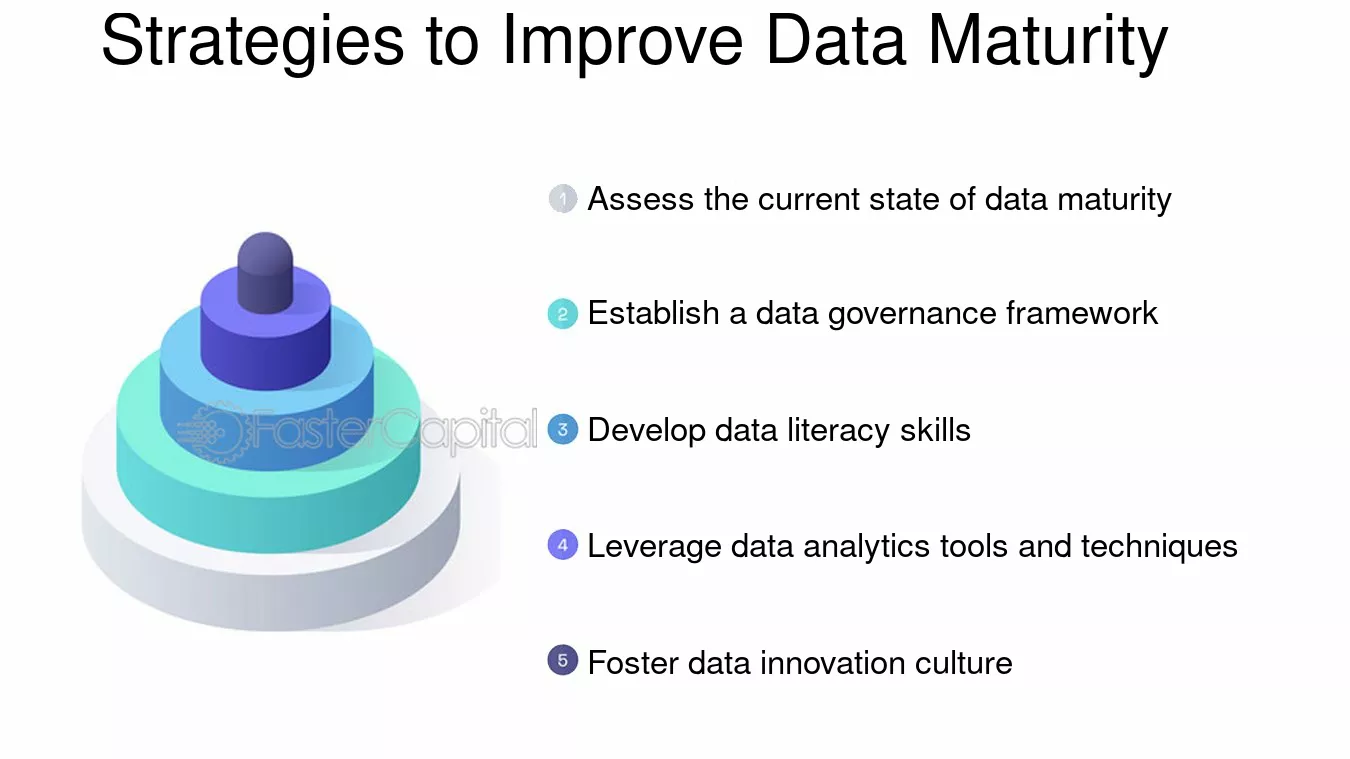 Strategies to Improve Data Maturity

FasterCapital

1 Assess the current state of data maturity

2 Establish a data governance framework

3 Develop data literacy skills

4 Leverage data analytics tools and techniques

5 Foster data innovation culture